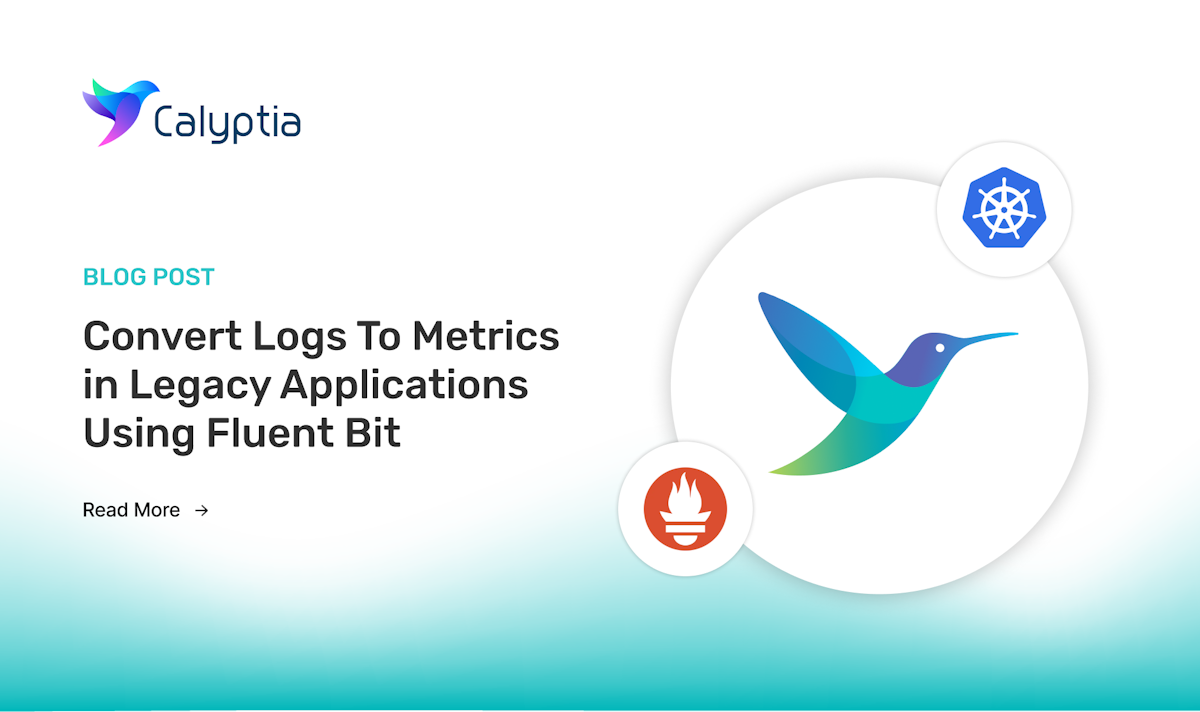 Calyptia

BLOG POST

Convert Logs To Metrics in Legacy Applications Using Fluent Bit

Read More →